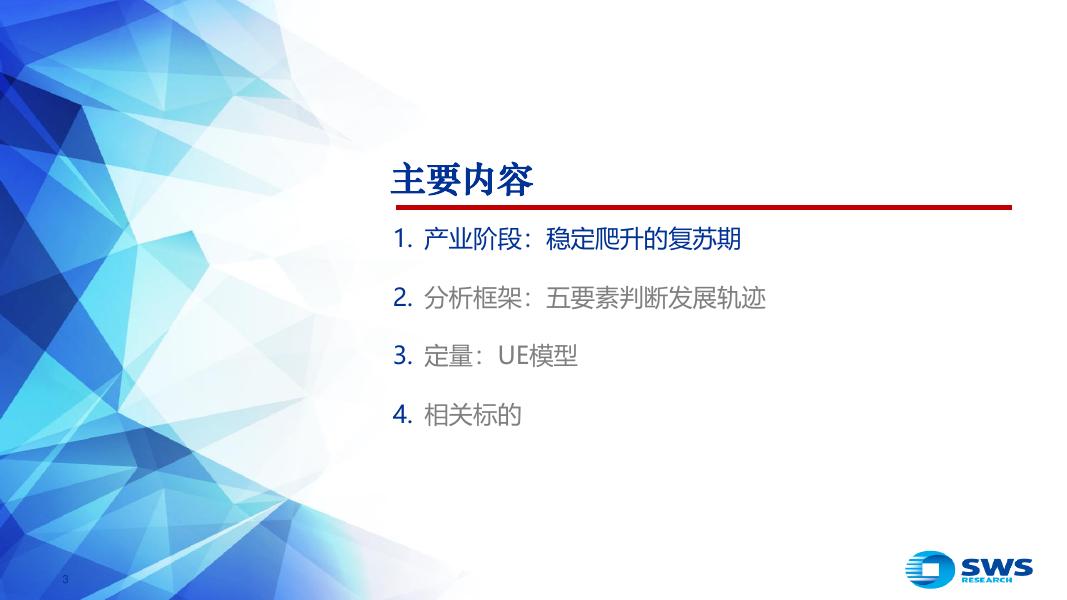 主要内容

1. 产业阶段：稳定爬升的复苏期

2. 分析框架：五要素判断发展轨迹

3. 定量：UE模型

4. 相关标的

3

SWS RESEARCH